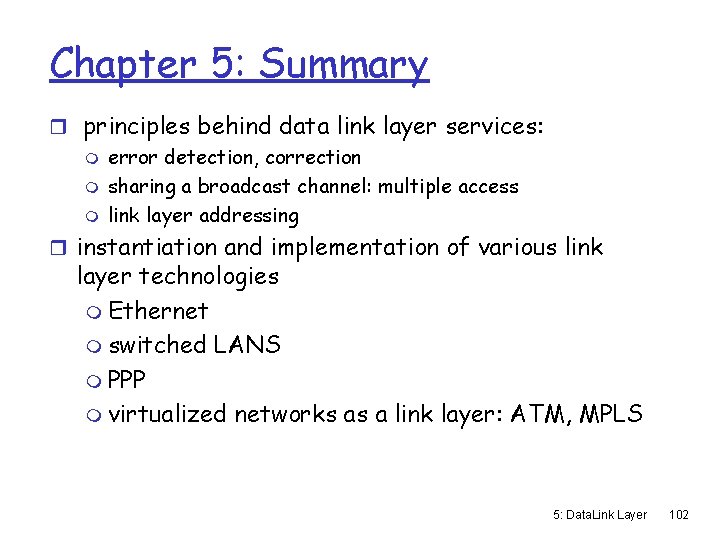 Chapter 5: Summary

- principles behind data link layer services:
  - error detection, correction
  - sharing a broadcast channel: multiple access
  - link layer addressing
- instantiation and implementation of various link layer technologies
  - Ethernet
  - switched LANS
  - PPP
  - virtualized networks as a link layer: ATM, MPLS

5: DataLink Layer 102